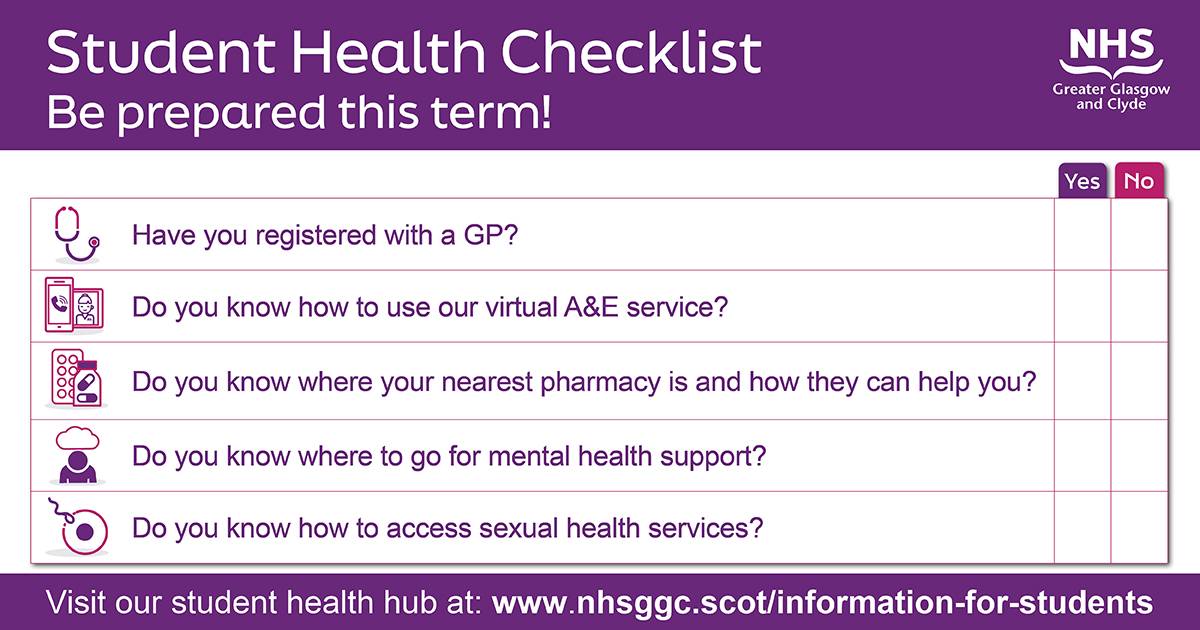 Student Health Checklist
Be prepared this term!

NHS
Greater Glasgow and Clyde

| | Yes | No |
|---|---|---|
| Have you registered with a GP? | | |
| Do you know how to use our virtual A&E service? | | |
| Do you know where your nearest pharmacy is and how they can help you? | | |
| Do you know where to go for mental health support? | | |
| Do you know how to access sexual health services? | | |

Visit our student health hub at: www.nhsggc.scot/information-for-students